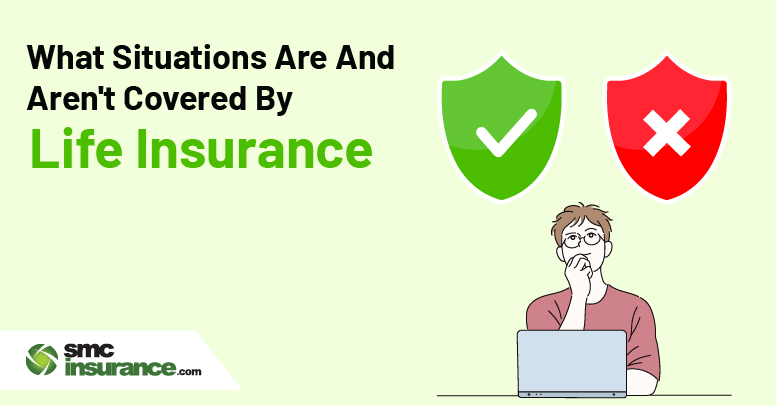 What Situations Are And Aren't Covered By
Life Insurance

smc insurance.com